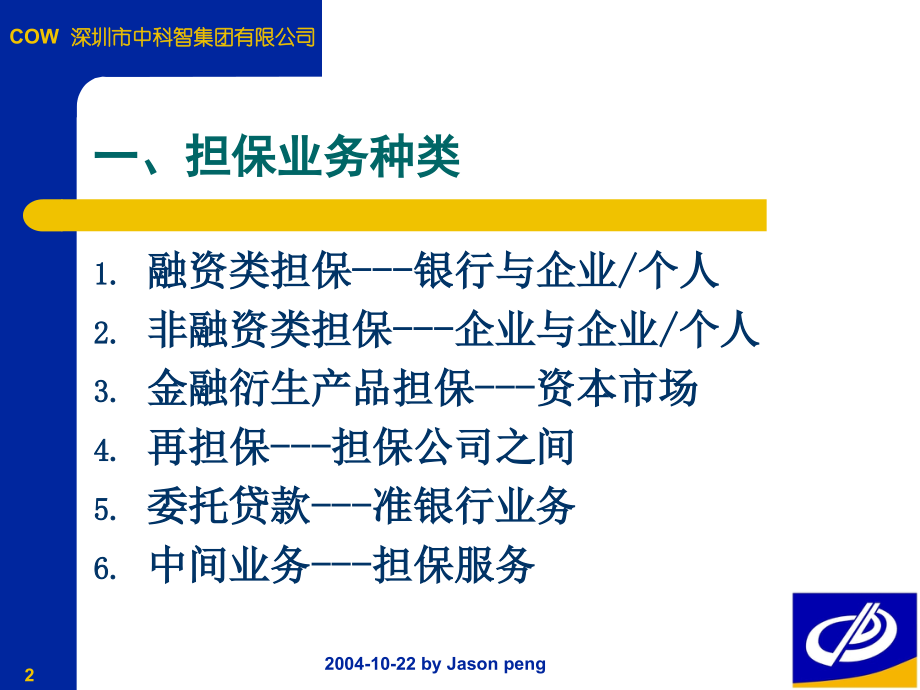 COW 深圳市中科智集团有限公司

一、担保业务种类

1. 融资类担保---银行与企业/个人
2. 非融资类担保---企业与企业/个人
3. 金融衍生产品担保---资本市场
4. 再担保---担保公司之间
5. 委托贷款---准银行业务
6. 中间业务---担保服务

2

2004-10-22 by Jason peng